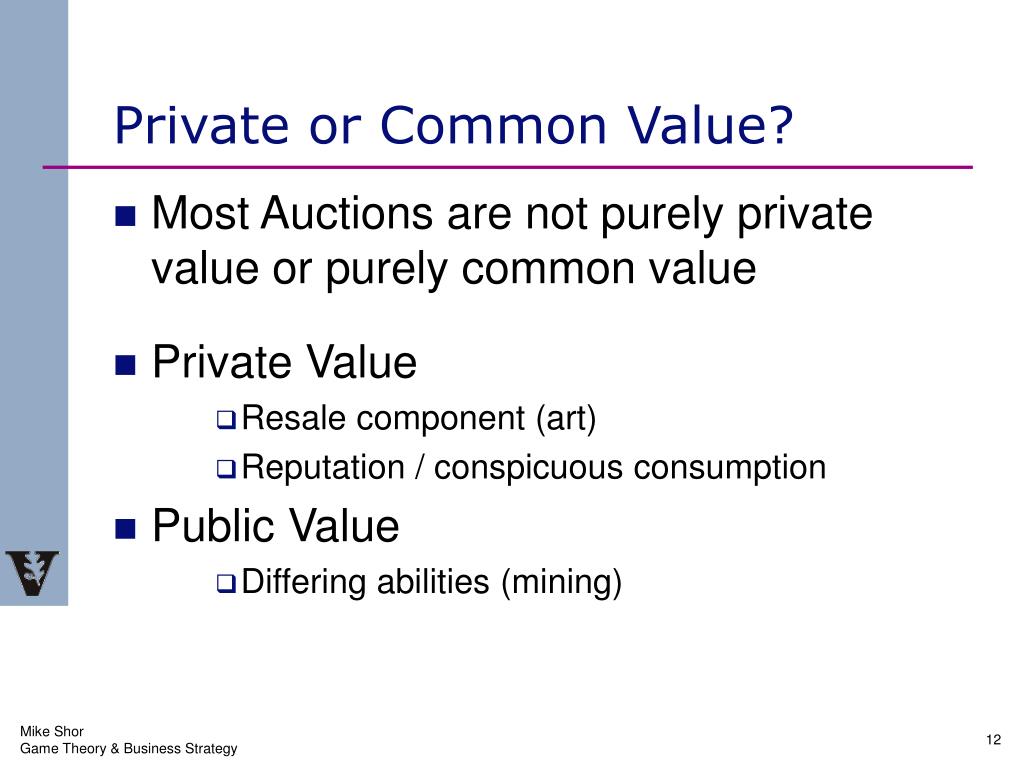 Private or Common Value?

Most Auctions are not purely private value or purely common value

Private Value

Resale component (art)

Reputation / conspicuous consumption

Public Value

Differing abilities (mining)

Mike Shor
Game Theory & Business Strategy

12